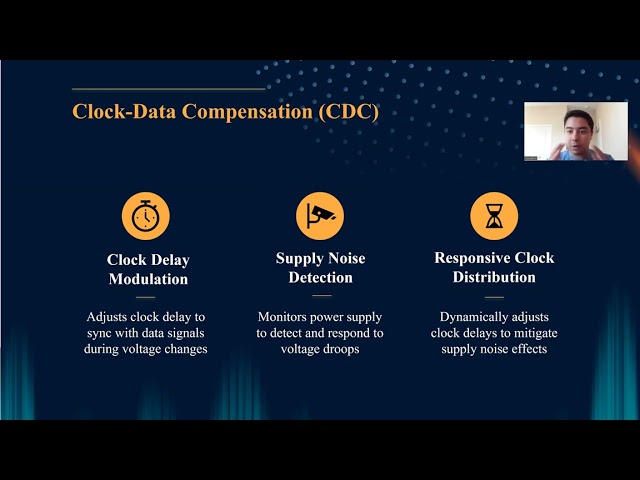 Clock-Data Compensation (CDC)

Clock Delay Modulation

Adjusts clock delay to sync with data signals during voltage changes

Supply Noise Detection

Monitors power supply to detect and respond to voltage droops

Responsive Clock Distribution

Dynamically adjusts clock delays to mitigate supply noise effects